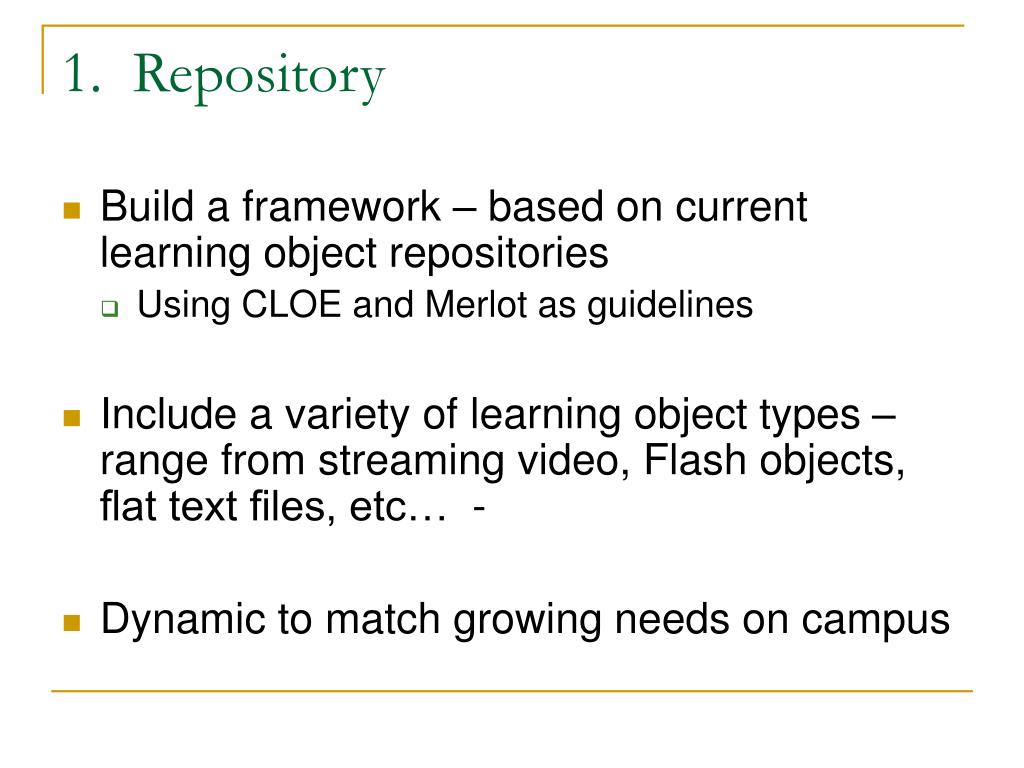 1. Repository

Build a framework – based on current learning object repositories

Using CLOE and Merlot as guidelines

Include a variety of learning object types – range from streaming video, Flash objects, flat text files, etc… -

Dynamic to match growing needs on campus